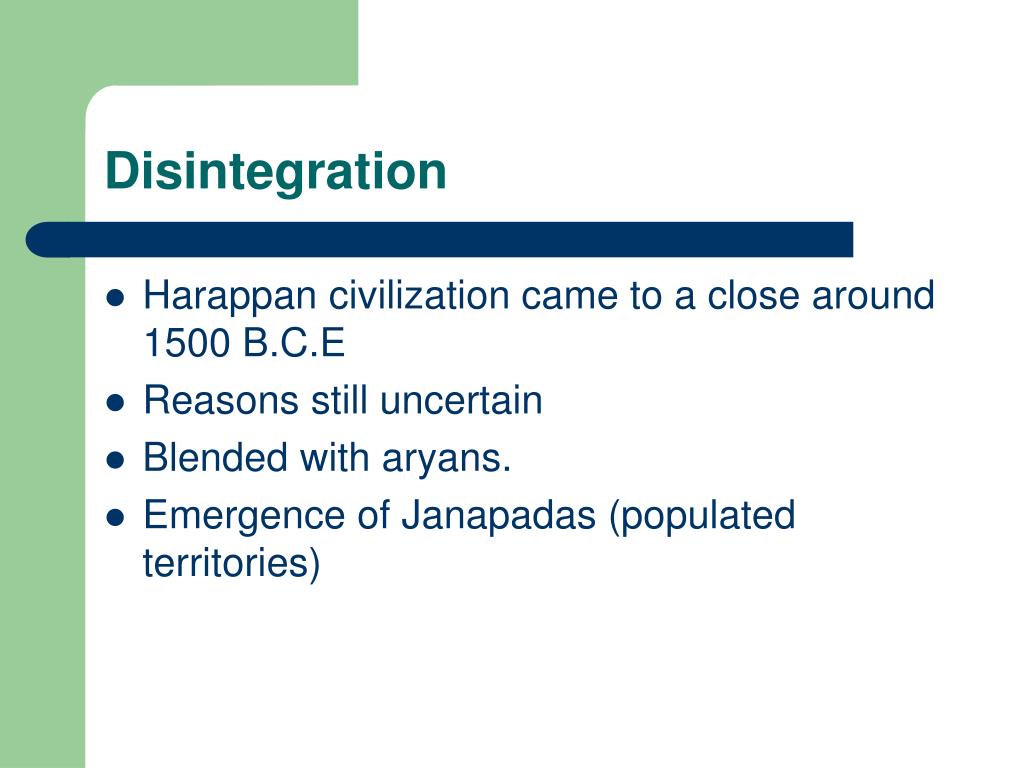 Disintegration

- Harappan civilization came to a close around 1500 B.C.E
- Reasons still uncertain
- Blended with aryans.
- Emergence of Janapadas (populated territories)